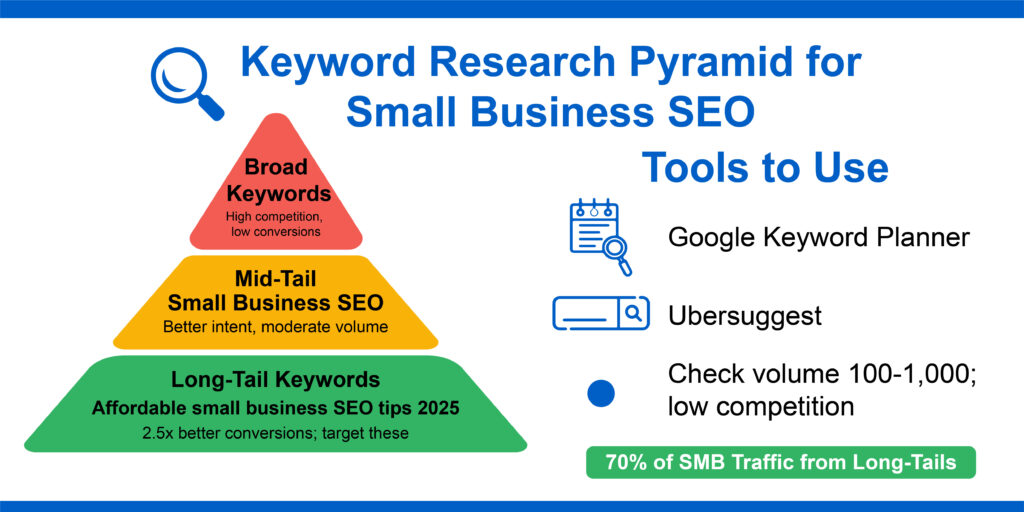 Keyword Research Pyramid for Small Business SEO

Broad Keywords
High competition, low conversions

Mid-Tail
Small Business SEO
Better intent, moderate volume

Long-Tail Keywords
Affordable small business SEO tips 2025
2.5x better conversions; target these

Tools to Use

Google Keyword Planner

Ubersuggest

Check volume 100-1,000; low competition

70% of SMB Traffic from Long-Tails